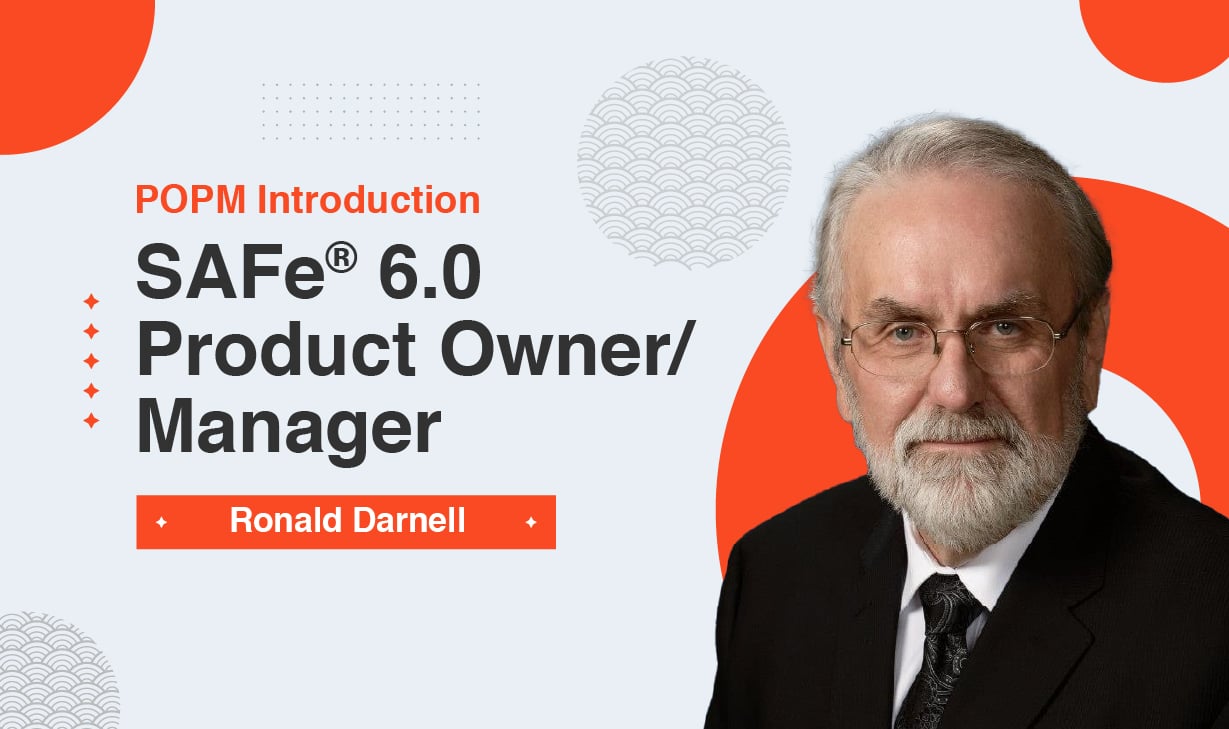 POPM Introduction

SAFe® 6.0 Product Owner/ Manager

Ronald Darnell